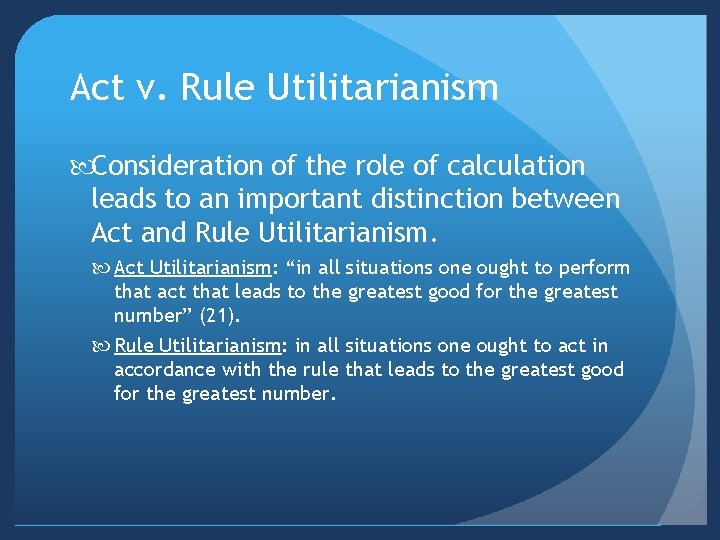 Act v. Rule Utilitarianism

Consideration of the role of calculation leads to an important distinction between Act and Rule Utilitarianism.

Act Utilitarianism: “in all situations one ought to perform that act that leads to the greatest good for the greatest number” (21).

Rule Utilitarianism: in all situations one ought to act in accordance with the rule that leads to the greatest good for the greatest number.